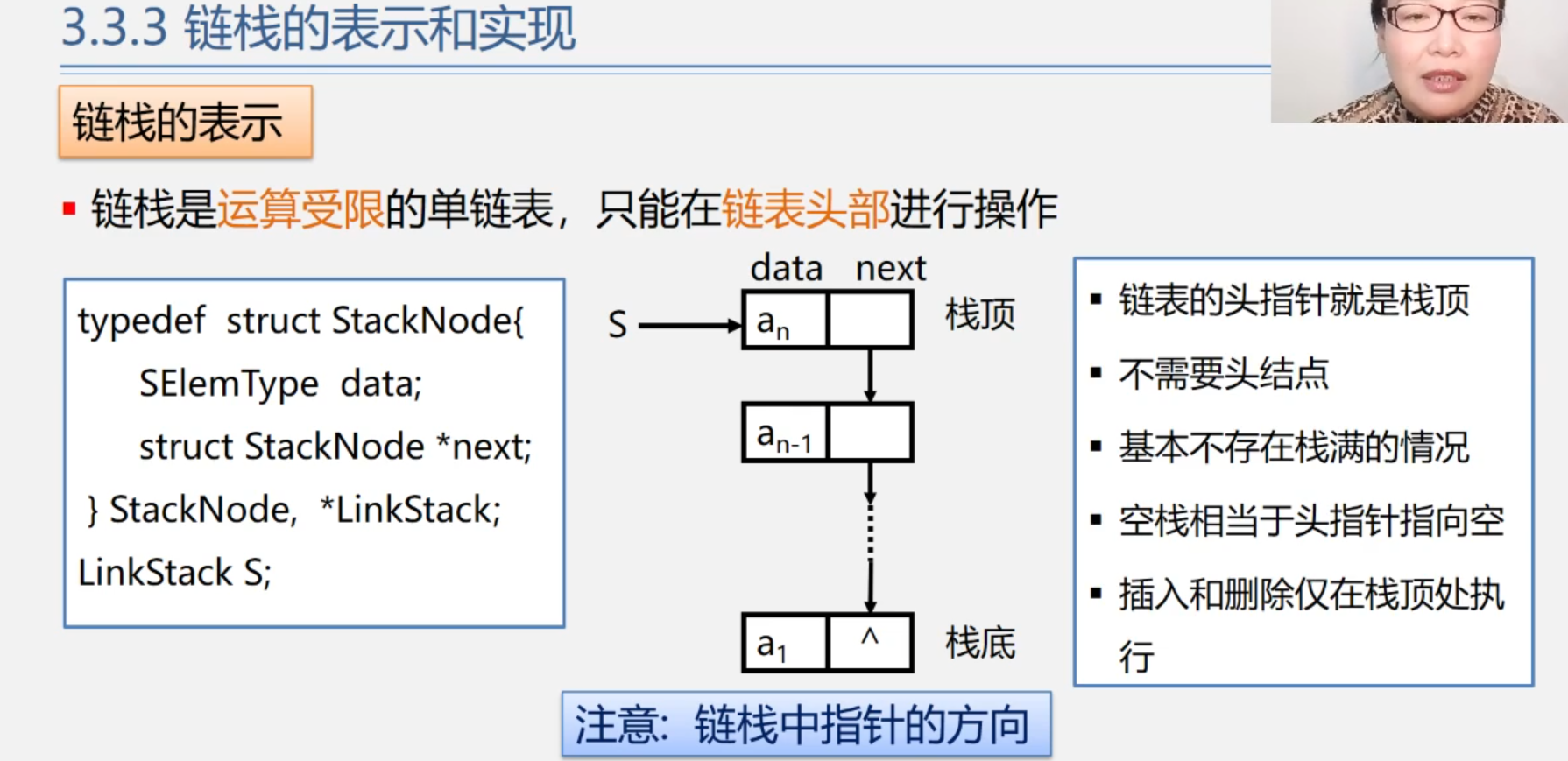 3.3.3 链栈的表示和实现

链栈的表示

▪ 链栈是运算受限的单链表，只能在链表头部进行操作

typedef struct StackNode{
SElemType data;
struct StackNode *next;
} StackNode, *LinkStack;
LinkStack S;

data next

S

$a_n$

栈顶

$a_{n-1}$

$a_1$

^

栈底

▪ 链表的头指针就是栈顶
▪ 不需要头结点
▪ 基本不存在栈满的情况
▪ 空栈相当于头指针指向空
▪ 插入和删除仅在栈顶处执行

注意：链栈中指针的方向